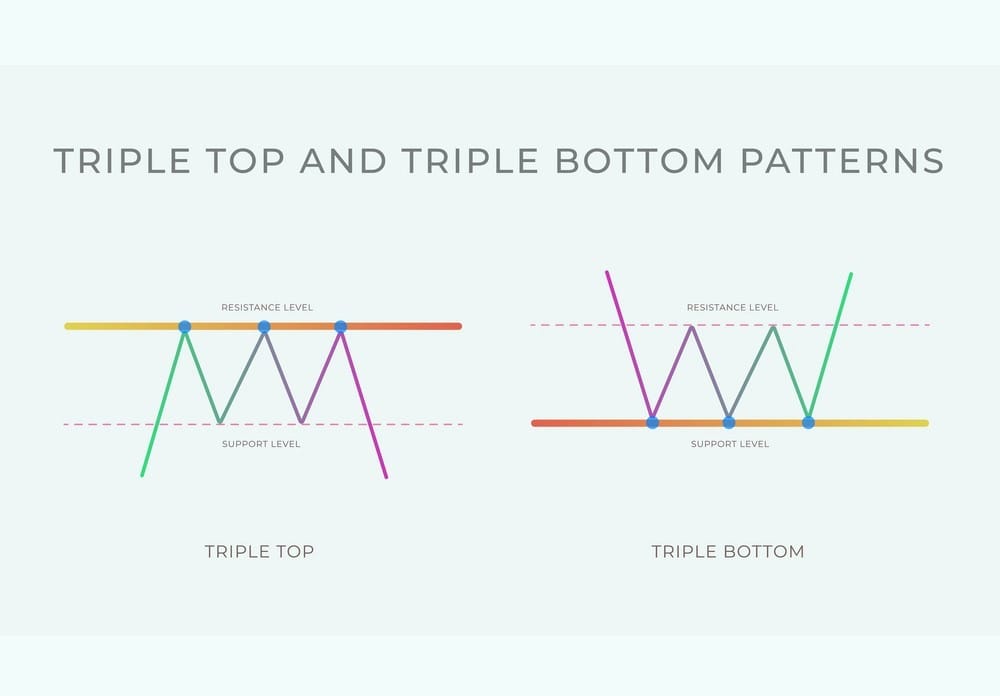 TRIPLE TOP AND TRIPLE BOTTOM PATTERNS

RESISTANCE LEVEL

SUPPORT LEVEL

TRIPLE TOP

RESISTANCE LEVEL

SUPPORT LEVEL

TRIPLE BOTTOM